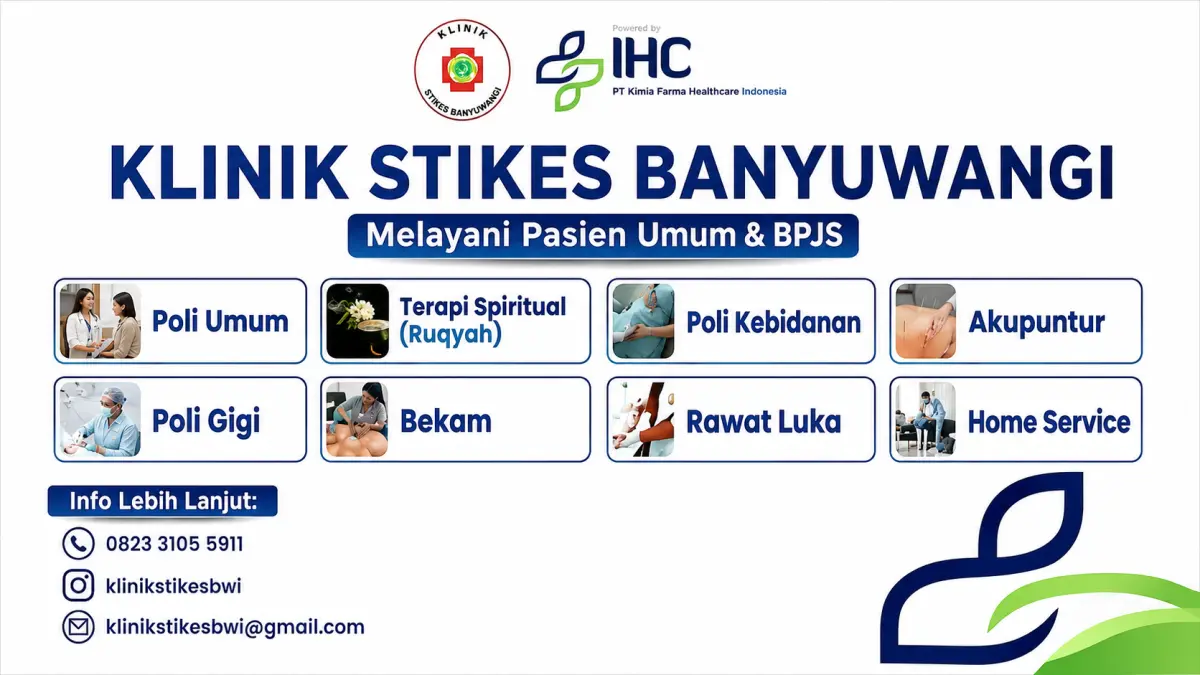 KLINIK
STIKES BANYUWANGI

Powered by
IHC
PT Kimia Farma Healthcare Indonesia

KLINIK STIKES BANYUWANGI

Melayani Pasien Umum & BPJS

Poli Umum

Terapi Spiritual (Ruqyah)

Poli Kebidanan

Akupuntur

Poli Gigi

Bekam

Rawat Luka

Home Service

Info Lebih Lanjut:

0823 3105 5911

klinikstikesbwi

klinikstikesbwi@gmail.com